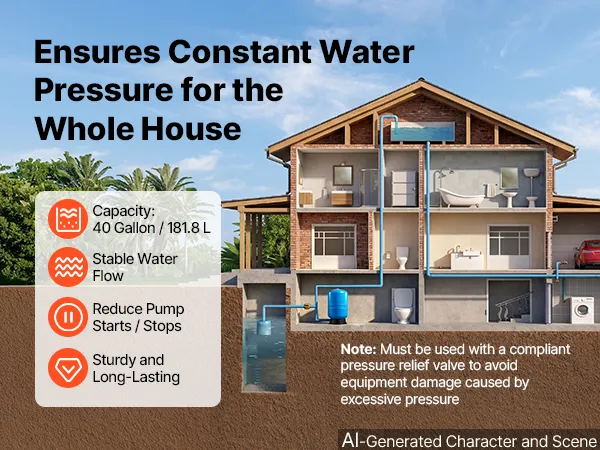 Ensures Constant Water Pressure for the Whole House

Capacity:
40 Gallon / 181.8 L

Stable Water Flow

Reduce Pump Starts / Stops

Sturdy and Long-Lasting

Note: Must be used with a compliant pressure relief valve to avoid equipment damage caused by excessive pressure

AI-Generated Character and Scene